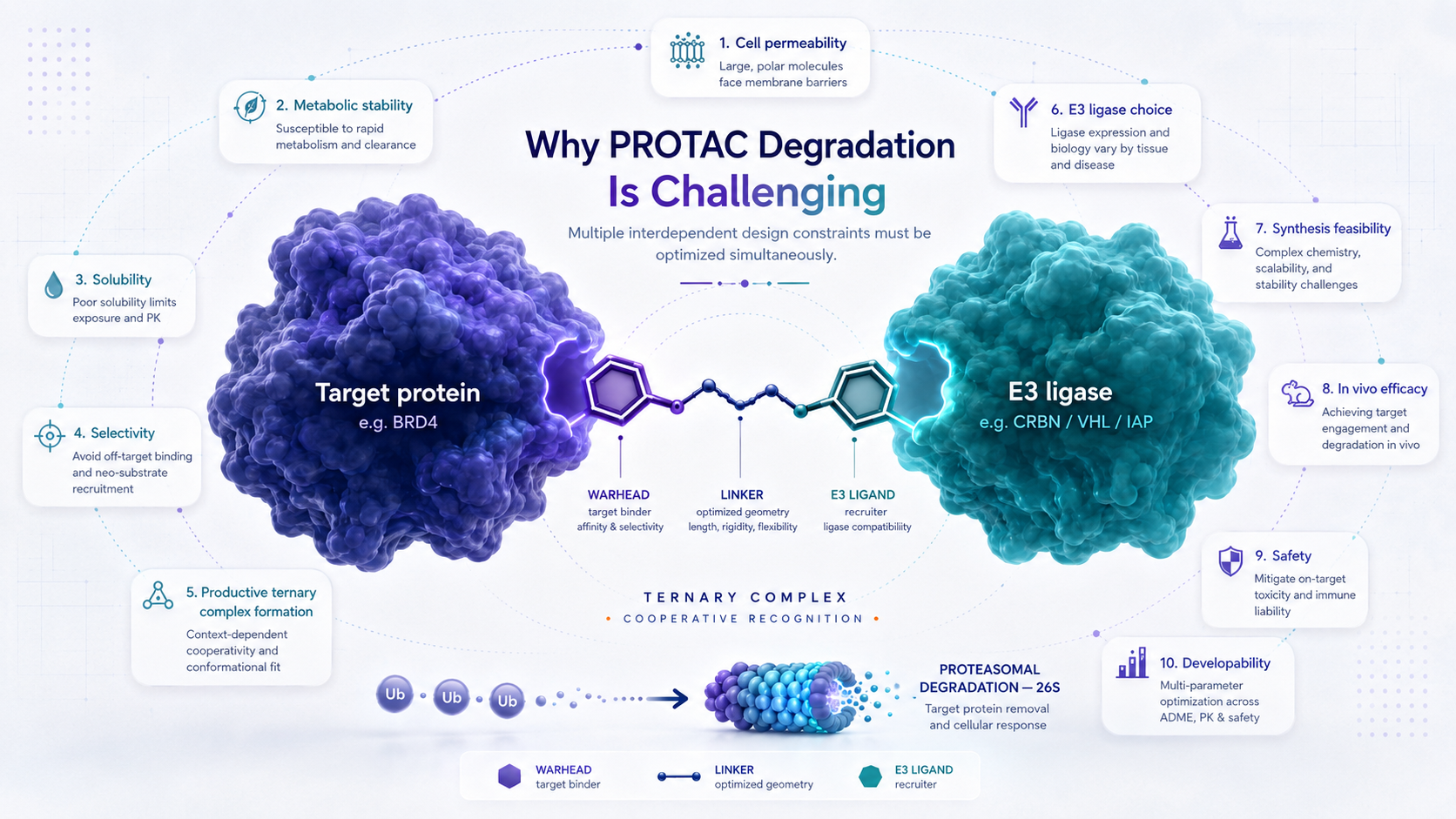 Why PROTAC Degradation
Is Challenging

Multiple interdependent design constraints must be optimized simultaneously.

1. Cell permeability
Large, polar molecules face membrane barriers

2. Metabolic stability
Susceptible to rapid metabolism and clearance

3. Solubility
Poor solubility limits exposure and PK

4. Selectivity
Avoid off-target binding and neo-substrate recruitment

5. Productive ternary complex formation
Context-dependent cooperativity and conformational fit

6. E3 ligase choice
Ligase expression and biology vary by tissue and disease

7. Synthesis feasibility
Complex chemistry, scalability, and stability challenges

8. In vivo efficacy
Achieving target engagement and degradation in vivo

9. Safety
Mitigate on-target toxicity and immune liability

10. Developability
Multi-parameter optimization across ADME, PK & safety

Target protein
e.g. BRD4

E3 ligase
e.g. CRBN / VHL / IAP

WARHEAD
target binder
affinity & selectivity

LINKER
optimized geometry
length, rigidity, flexibility

E3 LIGAND
recruiter
ligase compatibility

TERNARY COMPLEX
COOPERATIVE RECOGNITION

Ub Ub Ub

PROTEASOMAL DEGRADATION — 26S
Target protein removal and cellular response

WARHEAD
target binder

LINKER
optimized geometry

E3 LIGAND
recruiter